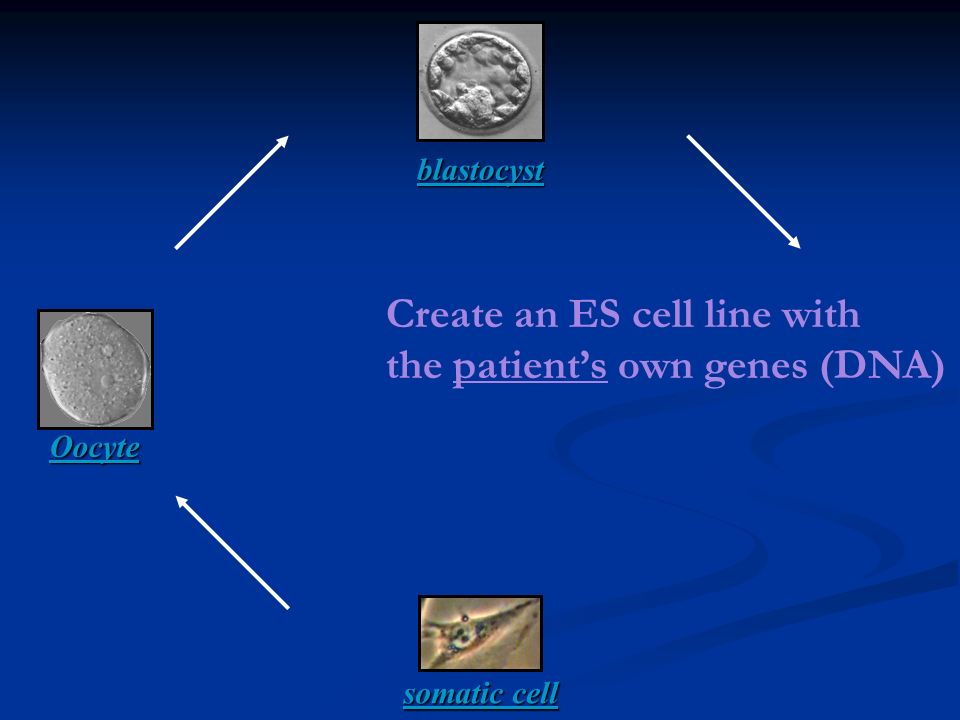 blastocyst

Create an ES cell line with the patient's own genes (DNA)

Oocyte

somatic cell